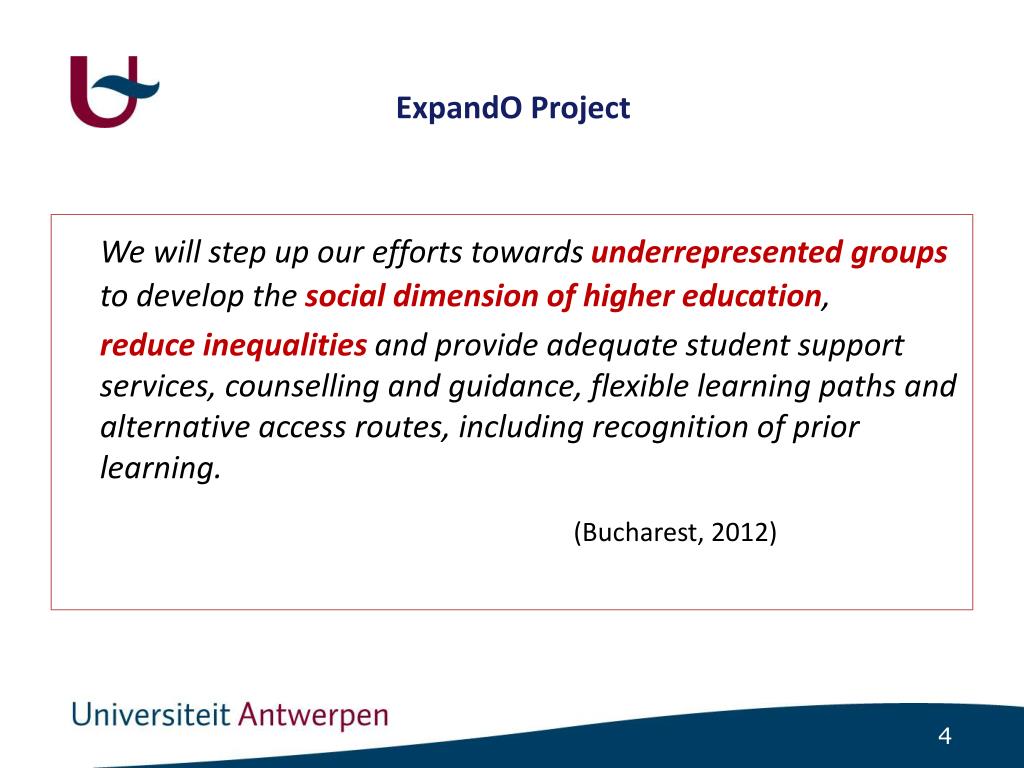 ExpandO Project

We will step up our efforts towards underrepresented groups to develop the social dimension of higher education,

reduce inequalities and provide adequate student support services, counselling and guidance, flexible learning paths and alternative access routes, including recognition of prior learning.

(Bucharest, 2012)

Universiteit Antwerpen

4